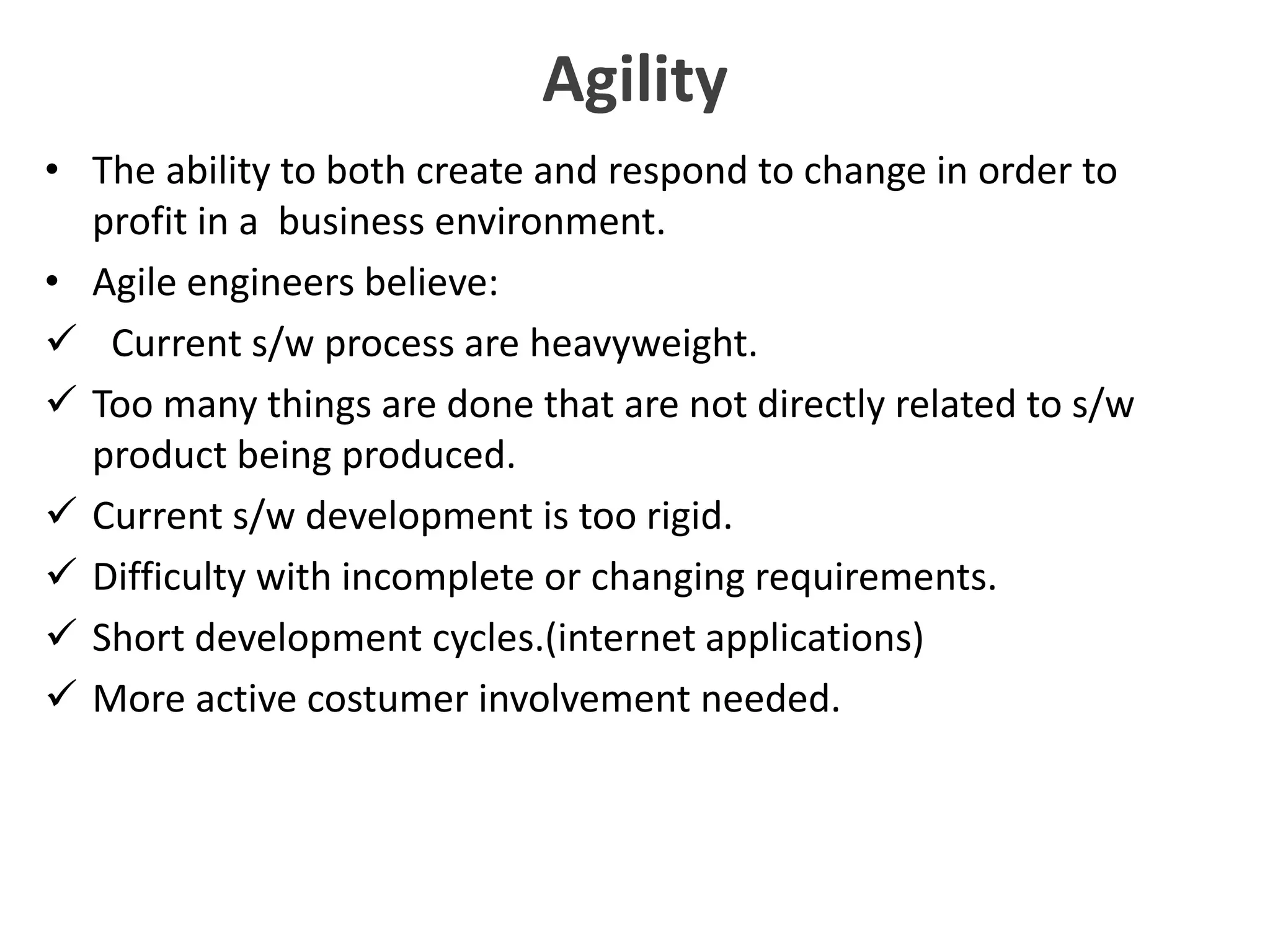 Agility

• The ability to both create and respond to change in order to profit in a business environment.
• Agile engineers believe:
✓ Current s/w process are heavyweight.
✓ Too many things are done that are not directly related to s/w product being produced.
✓ Current s/w development is too rigid.
✓ Difficulty with incomplete or changing requirements.
✓ Short development cycles.(internet applications)
✓ More active costumer involvement needed.